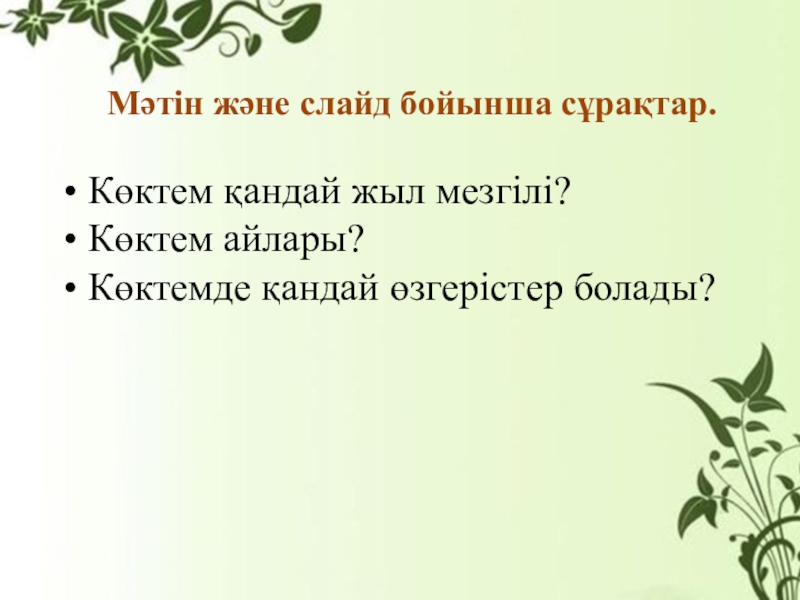 Мәтін және слайд бойынша сұрақтар.

• Көктем қандай жыл мезгілі?
• Көктем айлары?
• Көктемде қандай өзгерістер болады?